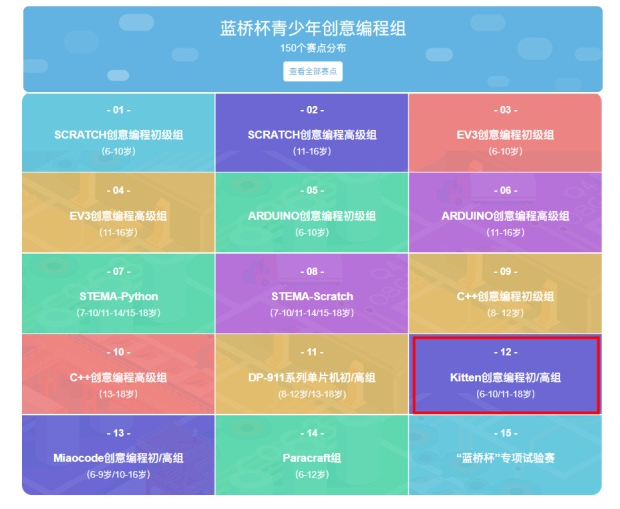 蓝桥杯青少年创意编程组
150个赛点分布
查看全部赛点

- 01 -
SCRATCH创意编程初级组
(6-10岁)

- 02 -
SCRATCH创意编程高级组
(11-16岁)

- 03 -
EV3创意编程初级组
(6-10岁)

- 04 -
EV3创意编程高级组
(11-16岁)

- 05 -
ARDUINO创意编程初级组
(6-10岁)

- 06 -
ARDUINO创意编程高级组
(11-16岁)

- 07 -
STEMA-Python
(7-10/11-14/15-18岁)

- 08 -
STEMA-Scratch
(7-10/11-14/15-18岁)

- 09 -
C++创意编程初级组
(8- 12岁)

- 10 -
C++创意编程高级组
(13-18岁)

- 11 -
DP-911系列单片机初/高组
(8-12岁/13-18岁)

- 12 -
Kitten创意编程初/高组
(6-10/11-18岁)

- 13 -
Miaocode创意编程初/高组
(6-9岁/10-16岁)

- 14 -
Paracraft组
(6-12岁)

- 15 -
“蓝桥杯”专项试验赛